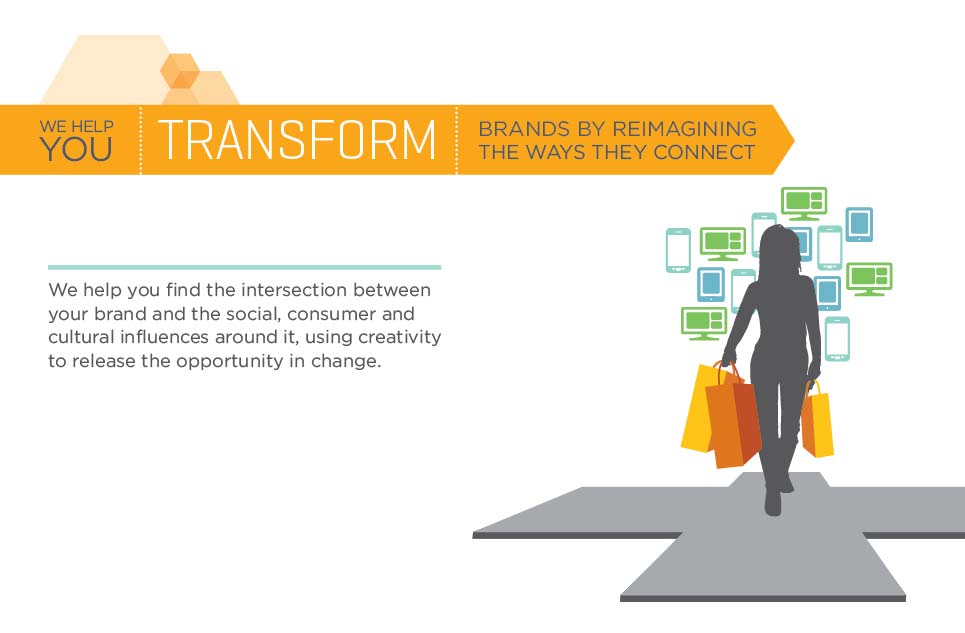 WE HELP YOU

TRANSFORM

BRANDS BY REIMAGINING THE WAYS THEY CONNECT

We help you find the intersection between your brand and the social, consumer and cultural influences around it, using creativity to release the opportunity in change.